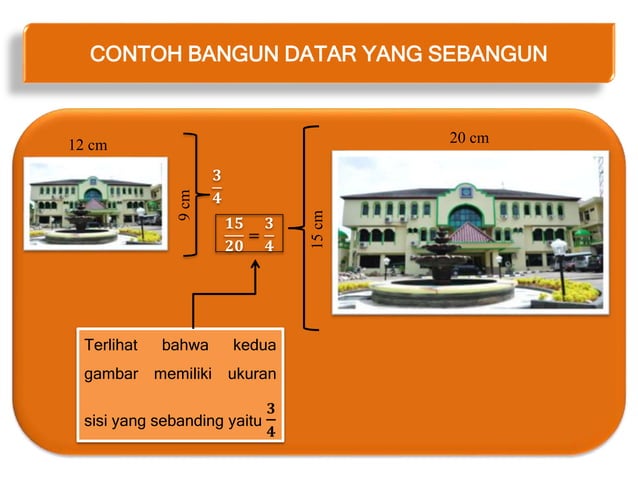 CONTOH BANGUN DATAR YANG SEBANGUN

12 cm

9 cm

$\frac{3}{4}$

$\frac{15}{20} = \frac{3}{4}$

15 cm

20 cm

Terlihat bahwa kedua gambar memiliki ukuran sisi yang sebanding yaitu $\frac{3}{4}$